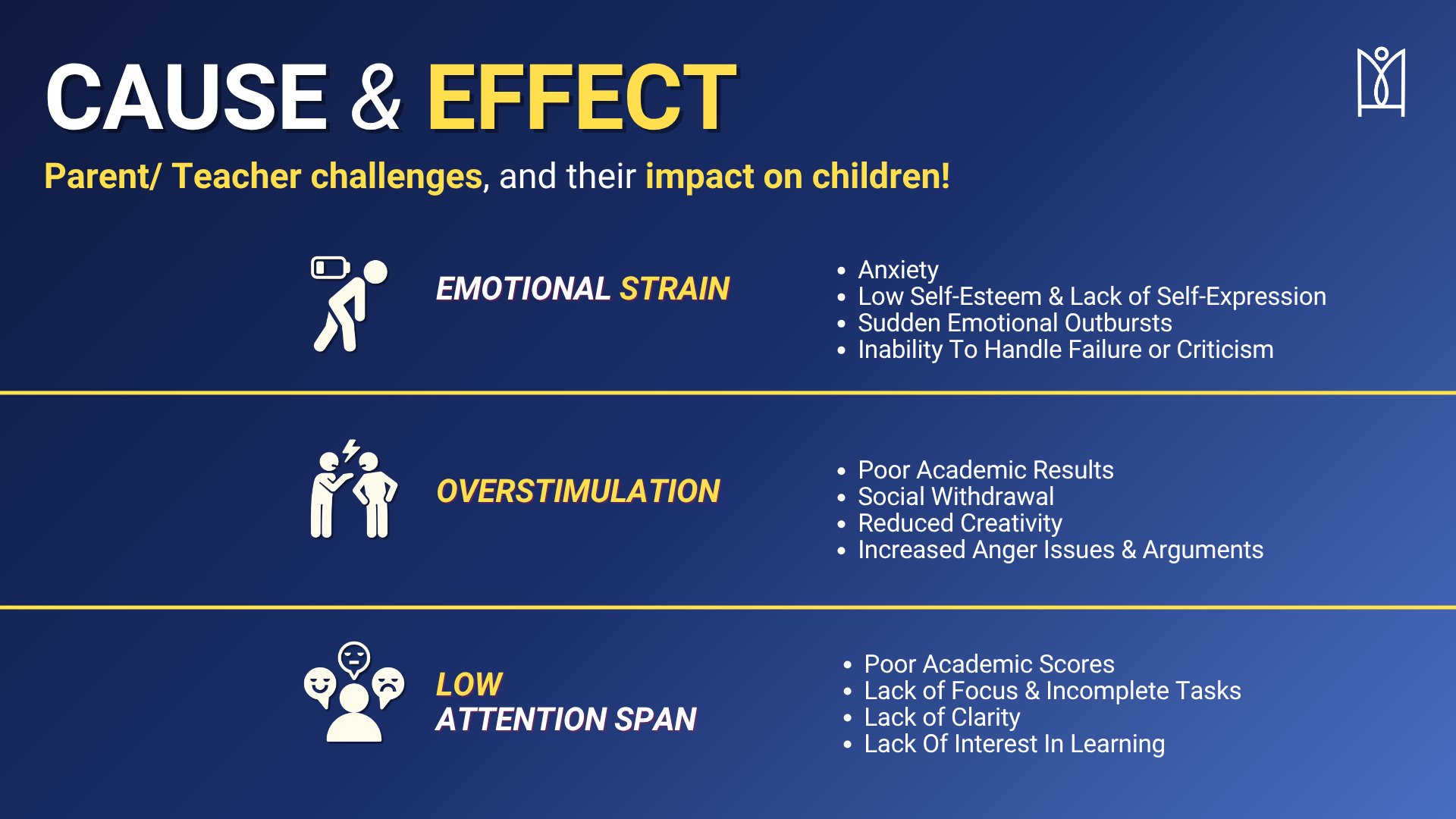 CAUSE & EFFECT

Parent/ Teacher challenges, and their impact on children!

EMOTIONAL STRAIN

- Anxiety
- Low Self-Esteem & Lack of Self-Expression
- Sudden Emotional Outbursts
- Inability To Handle Failure or Criticism

OVERSTIMULATION

- Poor Academic Results
- Social Withdrawal
- Reduced Creativity
- Increased Anger Issues & Arguments

LOW ATTENTION SPAN

- Poor Academic Scores
- Lack of Focus & Incomplete Tasks
- Lack of Clarity
- Lack Of Interest In Learning